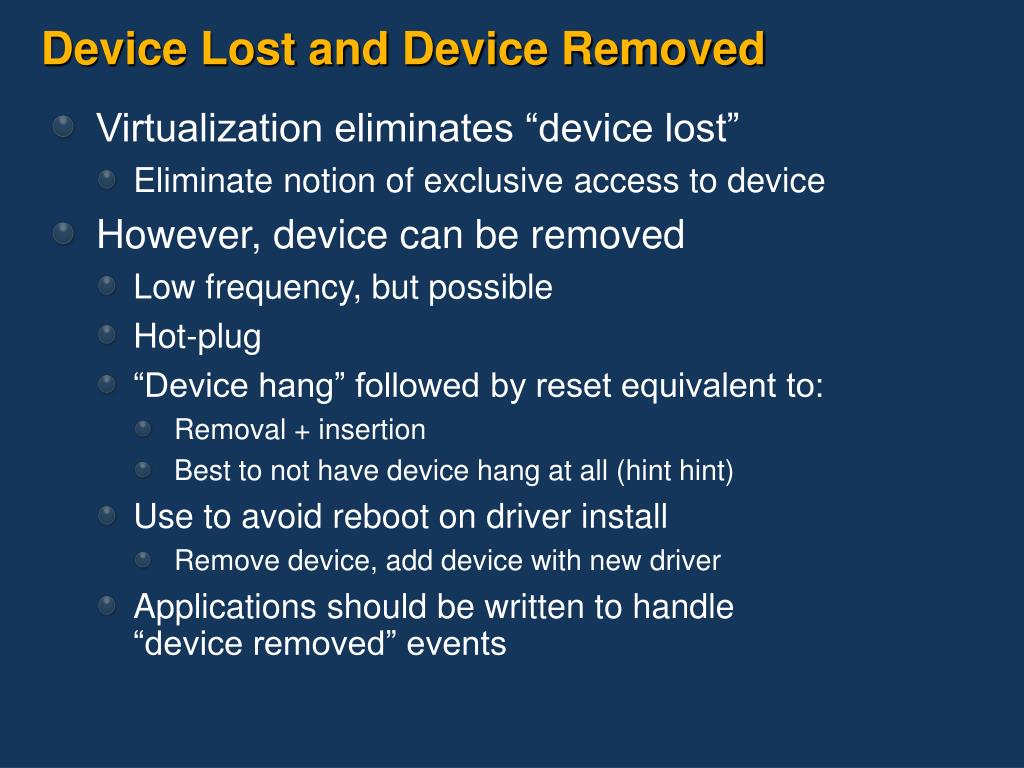 Device Lost and Device Removed

Virtualization eliminates “device lost”

Eliminate notion of exclusive access to device

However, device can be removed

Low frequency, but possible

Hot-plug

“Device hang” followed by reset equivalent to:

Removal + insertion

Best to not have device hang at all (hint hint)

Use to avoid reboot on driver install

Remove device, add device with new driver

Applications should be written to handle “device removed” events